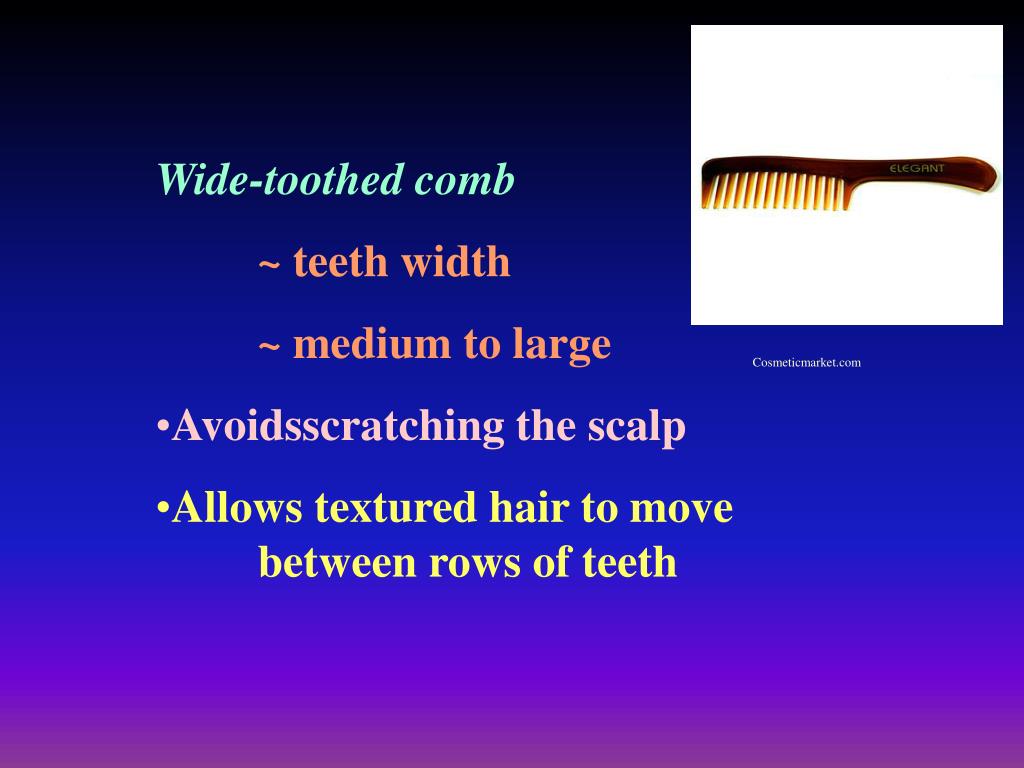 Wide-toothed comb

~ teeth width

~ medium to large

•Avoidsscratching the scalp

•Allows textured hair to move between rows of teeth

ELEGANT

Cosmeticmarket.com